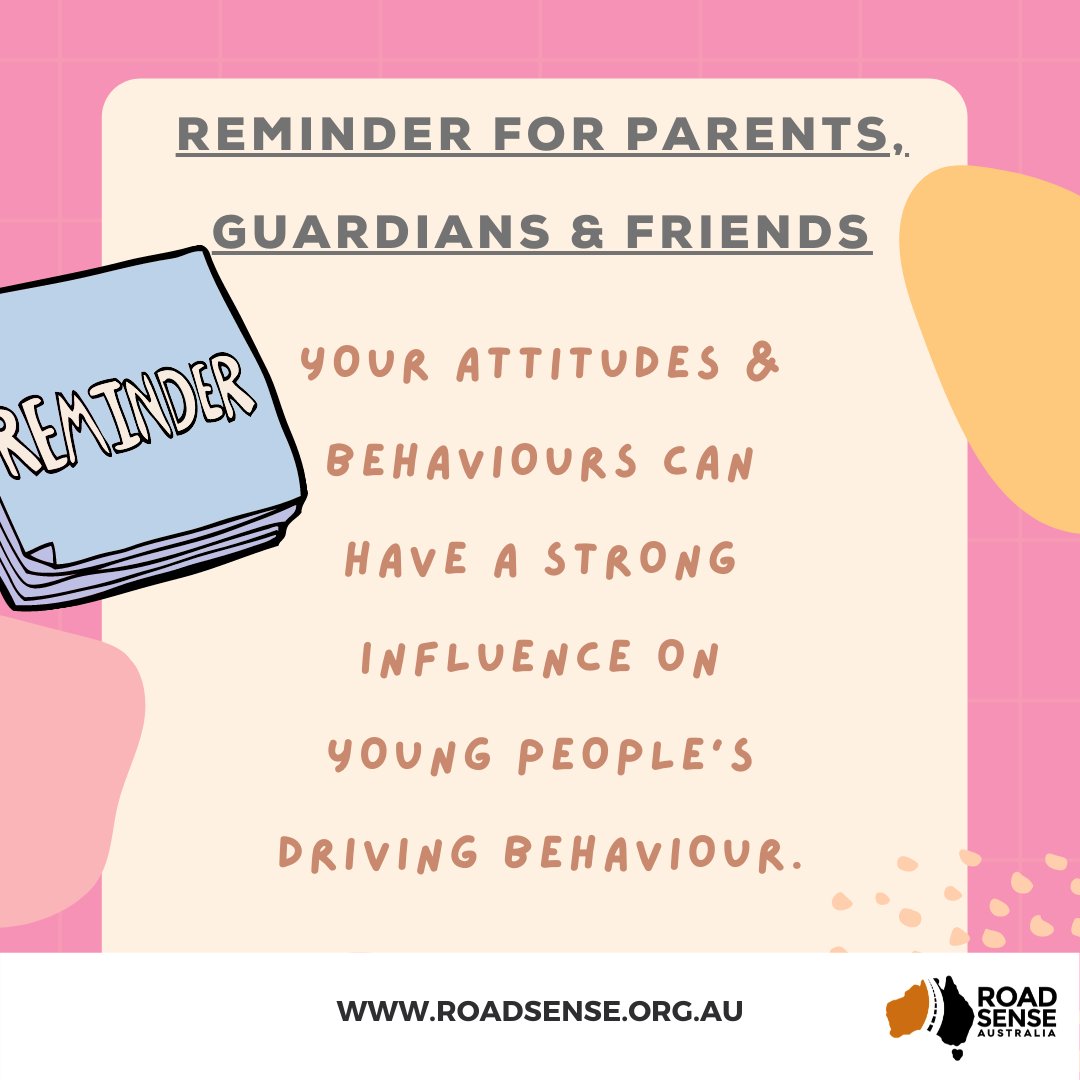 REMINDER FOR PARENTS, GUARDIANS & FRIENDS

REMINDER

YOUR ATTITUDES & BEHAVIOURS CAN HAVE A STRONG INFLUENCE ON YOUNG PEOPLE'S DRIVING BEHAVIOUR.

WWW.ROADSENSE.ORG.AU

ROAD SENSE AUSTRALIA